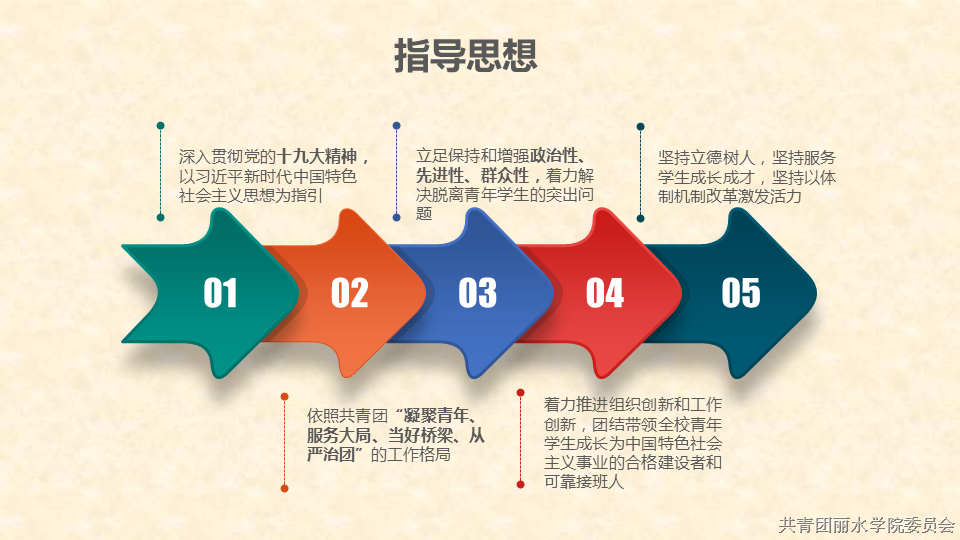 指导思想

深入贯彻党的十九大精神，以习近平新时代中国特色社会主义思想为指引

立足保持和增强政治性、先进性、群众性，着力解决脱离青年学生的突出问题

坚持立德树人，坚持服务学生成长成才，坚持以体制机制改革激发活力

01

02

03

04

05

依照共青团“凝聚青年、服务大局、当好桥梁、从严治团”的工作格局

着力推进组织创新和工作创新，团结带领全校青年学生成长为中国特色社会主义事业的合格建设者和可靠接班人

共青团丽水学院委员会